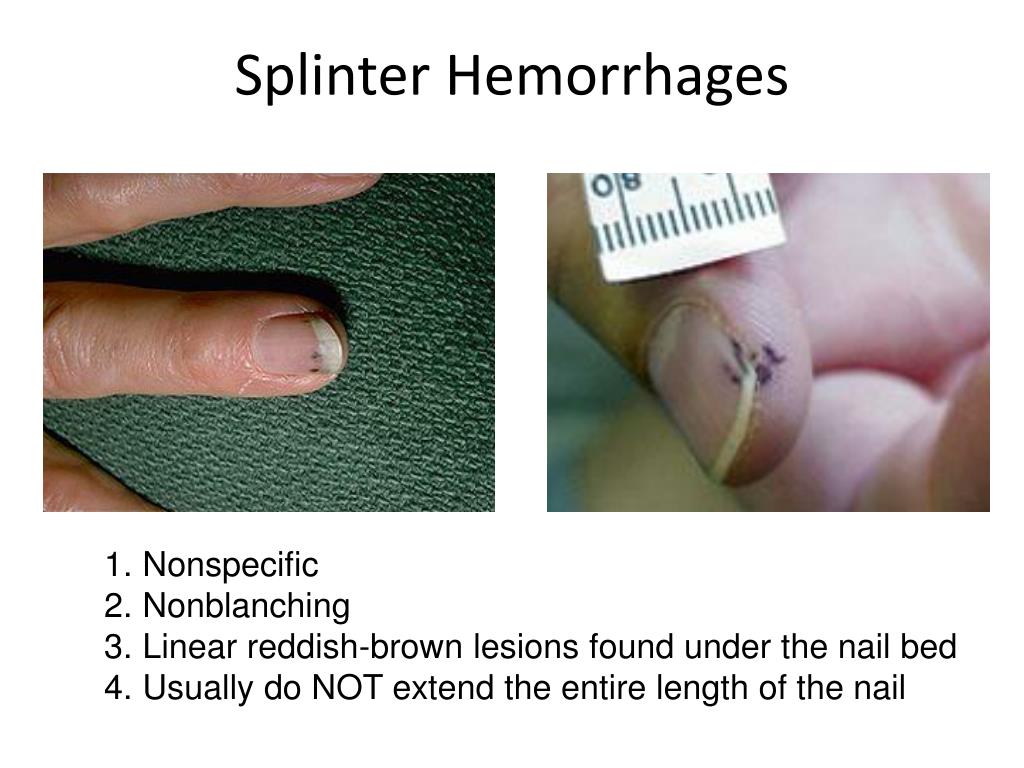 Splinter Hemorrhages

08

1. Nonspecific
2. Nonblanching
3. Linear reddish-brown lesions found under the nail bed
4. Usually do NOT extend the entire length of the nail